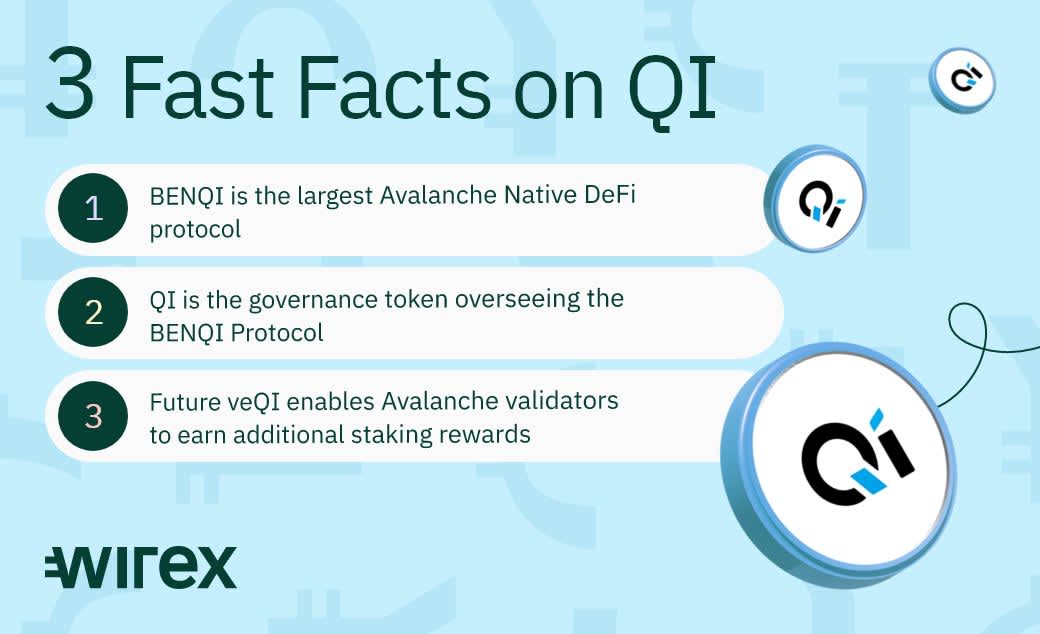 3 Fast Facts on QI

1 BENQI is the largest Avalanche Native DeFi protocol

2 QI is the governance token overseeing the BENQI Protocol

3 Future veQI enables Avalanche validators to earn additional staking rewards

wirex